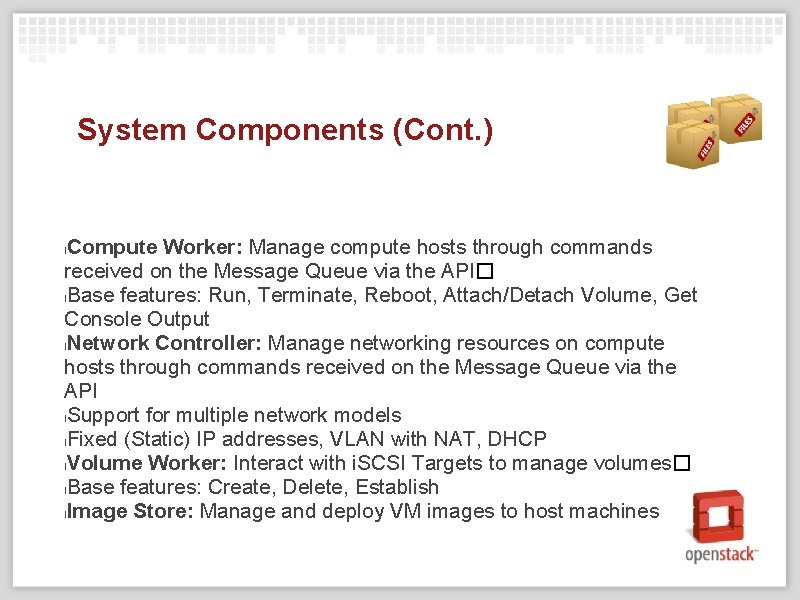 System Components (Cont.)

FILES FILES FILES

Compute Worker: Manage compute hosts through commands received on the Message Queue via the API
Base features: Run, Terminate, Reboot, Attach/Detach Volume, Get Console Output
Network Controller: Manage networking resources on compute hosts through commands received on the Message Queue via the API
Support for multiple network models
Fixed (Static) IP addresses, VLAN with NAT, DHCP
Volume Worker: Interact with iSCSI Targets to manage volumes
Base features: Create, Delete, Establish
Image Store: Manage and deploy VM images to host machines

openstack™